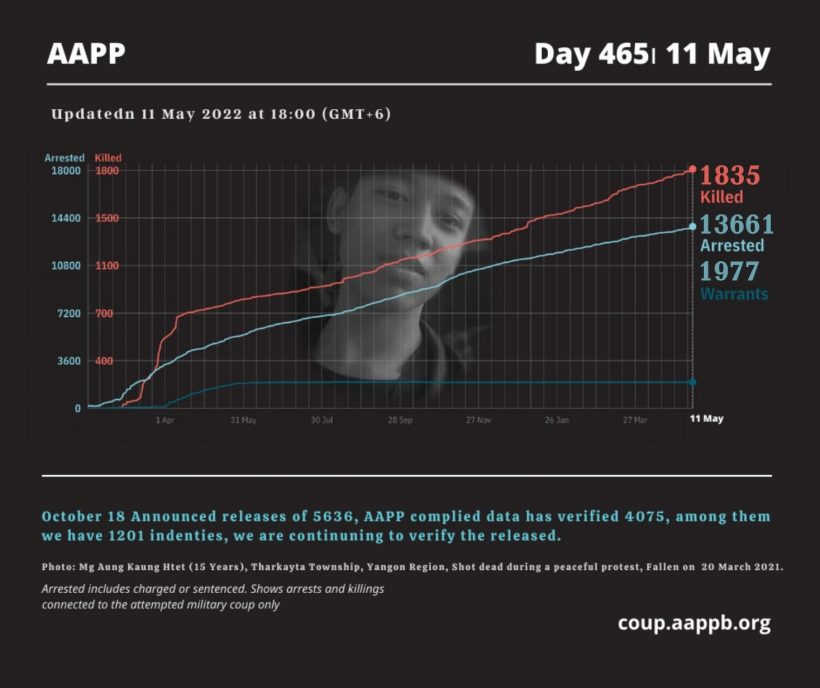 AAPP

Day 465| 11 May

Updatedn 11 May 2022 at 18:00 (GMT+6)

Arrested Killed
18000 1800
14400 1500
10800 1100
7200 700
3600 400
0

1 Apr 31 May 30 Jul 28 Sep 27 Nov 26 Jan 27 Mar 11 May

1835 Killed
13661 Arrested
1977 Warrants

October 18 Announced releases of 5636, AAPP complied data has verified 4075, among them we have 1201 indenties, we are continuning to verify the released.

Photo: Mg Aung Kaung Htet (15 Years), Tharkayta Township, Yangon Region, Shot dead during a peaceful protest, Fallen on 20 March 2021.

Arrested includes charged or sentenced. Shows arrests and killings connected to the attempted military coup only

coup.aappb.org